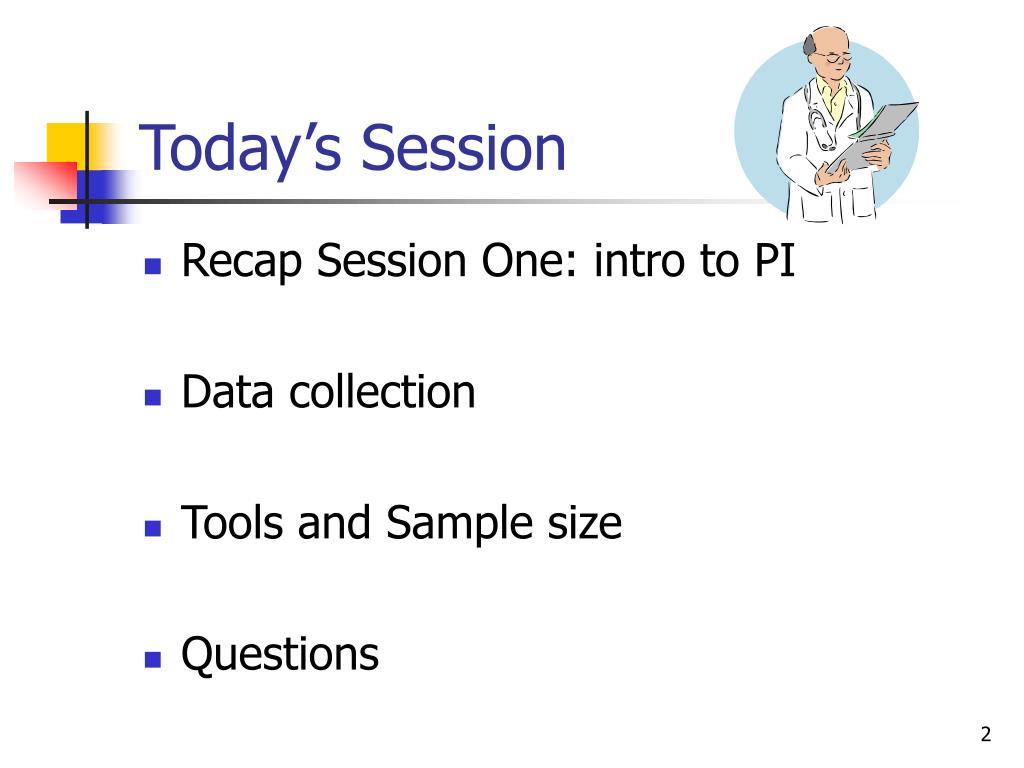 Today’s Session

- Recap Session One: intro to PI
- Data collection
- Tools and Sample size
- Questions

2